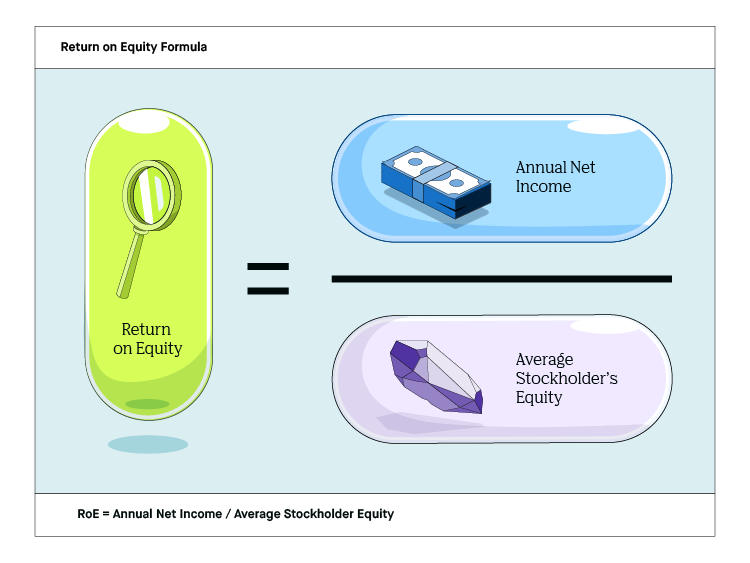 Return on Equity Formula

Return on Equity

=

Annual Net Income

Average Stockholder's Equity

RoE = Annual Net Income / Average Stockholder Equity